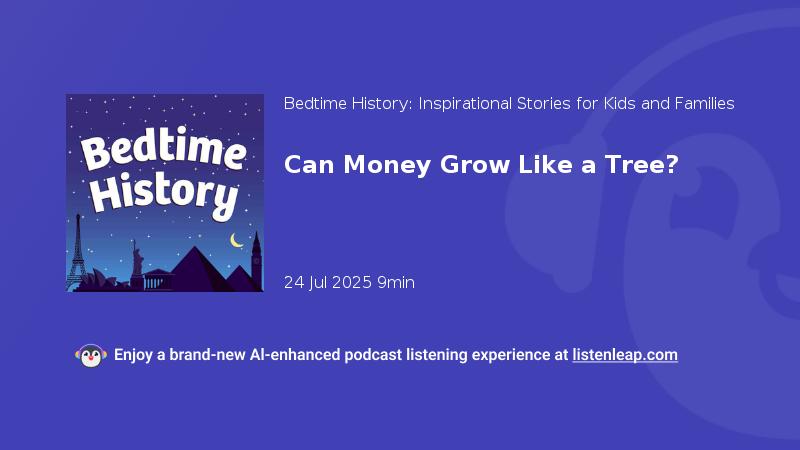 Bedtime History

Bedtime History: Inspirational Stories for Kids and Families

Can Money Grow Like a Tree?

24 Jul 2025 9min

Enjoy a brand-new AI-enhanced podcast listening experience at listenleap.com